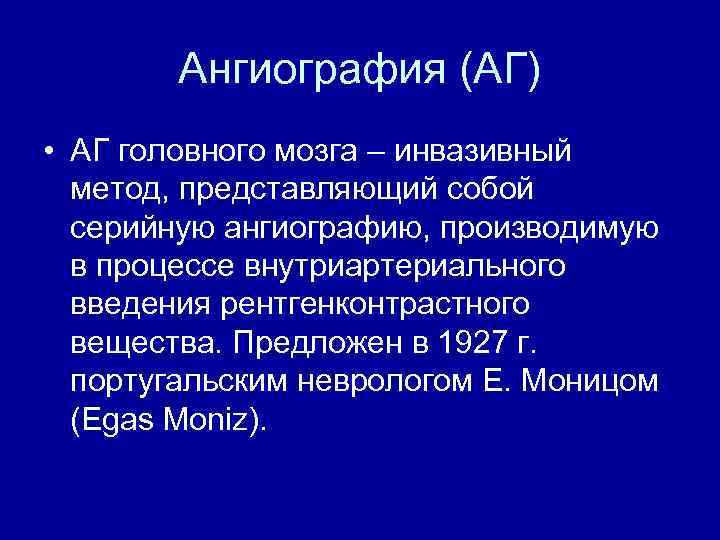 Ангиография (АГ)

• АГ головного мозга – инвазивный метод, представляющий собой серийную ангиографию, производимую в процессе внутриартериального введения рентгенконтрастного вещества. Предложен в 1927 г. португальским неврологом Е. Моницом (Egas Moniz).